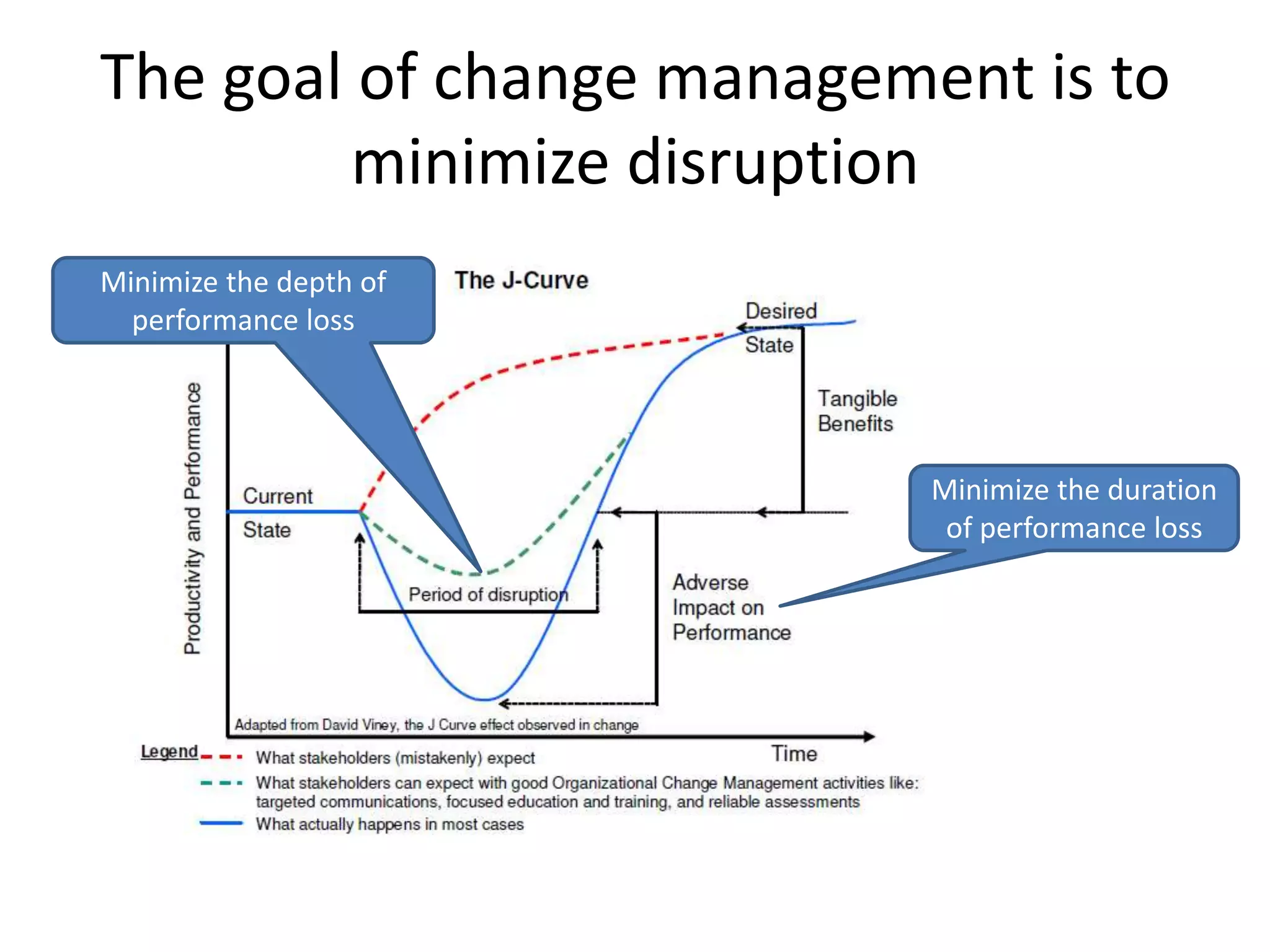 The goal of change management is to minimize disruption

Minimize the depth of performance loss

The J-Curve

Desired State

Tangible Benefits

Minimize the duration of performance loss

Productivity and Performance

Current State

Period of disruption

Adverse Impact on Performance

Adapted from David Viney, the J Curve effect observed in change

Time

Legend
What stakeholders (mistakenly) expect
What stakeholders can expect with good Organizational Change Management activities like: targeted communications, focused education and training, and reliable assessments
What actually happens in most cases